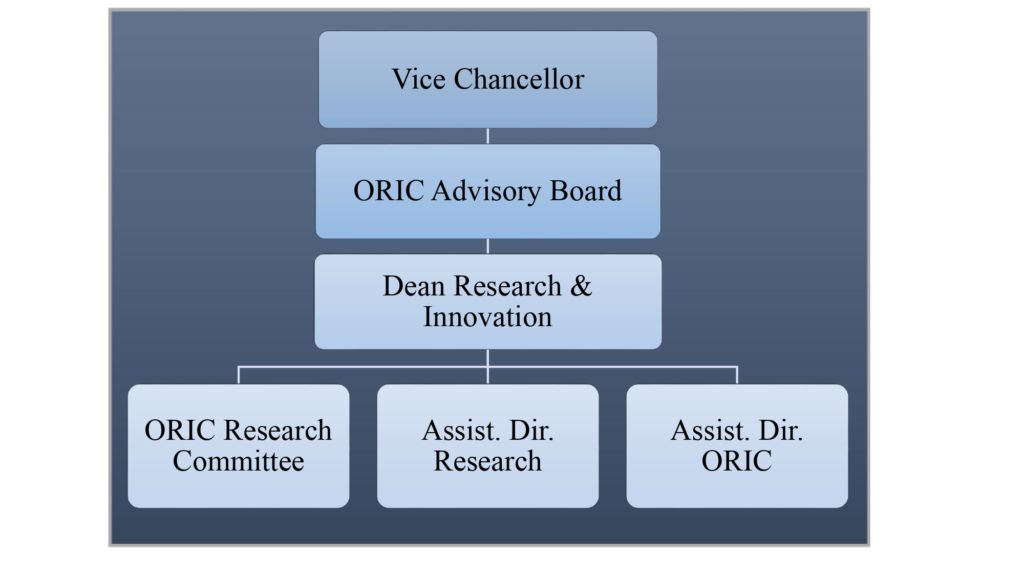 Vice Chancellor

ORIC Advisory Board

Dean Research & Innovation

ORIC Research Committee

Assist. Dir. Research

Assist. Dir. ORIC